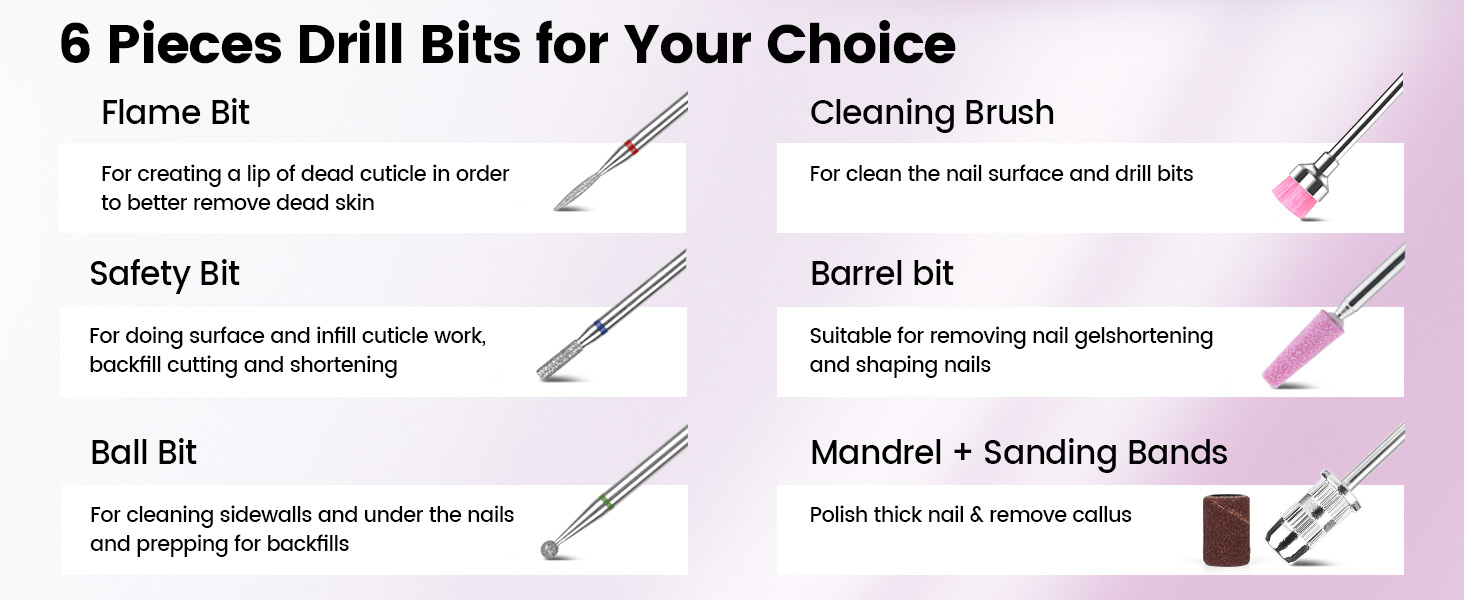 6 Pieces Drill Bits for Your Choice

Flame Bit

For creating a lip of dead cuticle in order to better remove dead skin

Safety Bit

For doing surface and infill cuticle work, backfill cutting and shortening

Ball Bit

For cleaning sidewalls and under the nails and prepping for backfills

Cleaning Brush

For clean the nail surface and drill bits

Barrel bit

Suitable for removing nail gelshortening and shaping nails

Mandrel + Sanding Bands

Polish thick nail & remove callus